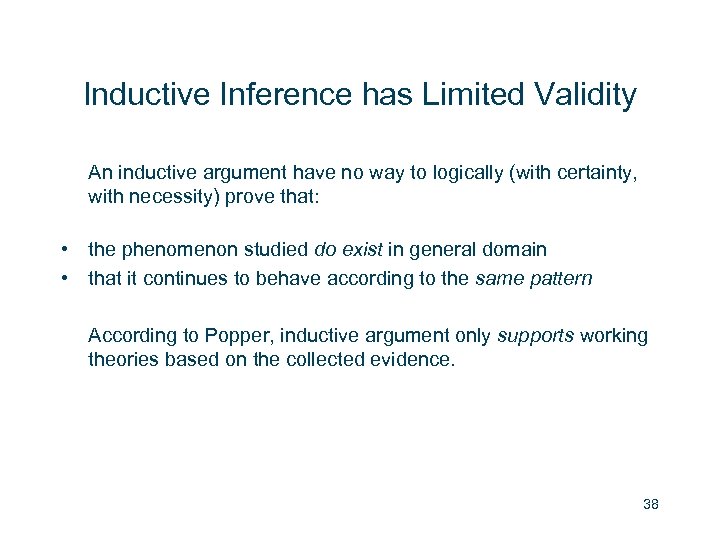 Inductive Inference has Limited Validity

An inductive argument have no way to logically (with certainty, with necessity) prove that:

• the phenomenon studied do exist in general domain
• that it continues to behave according to the same pattern

According to Popper, inductive argument only supports working theories based on the collected evidence.

38